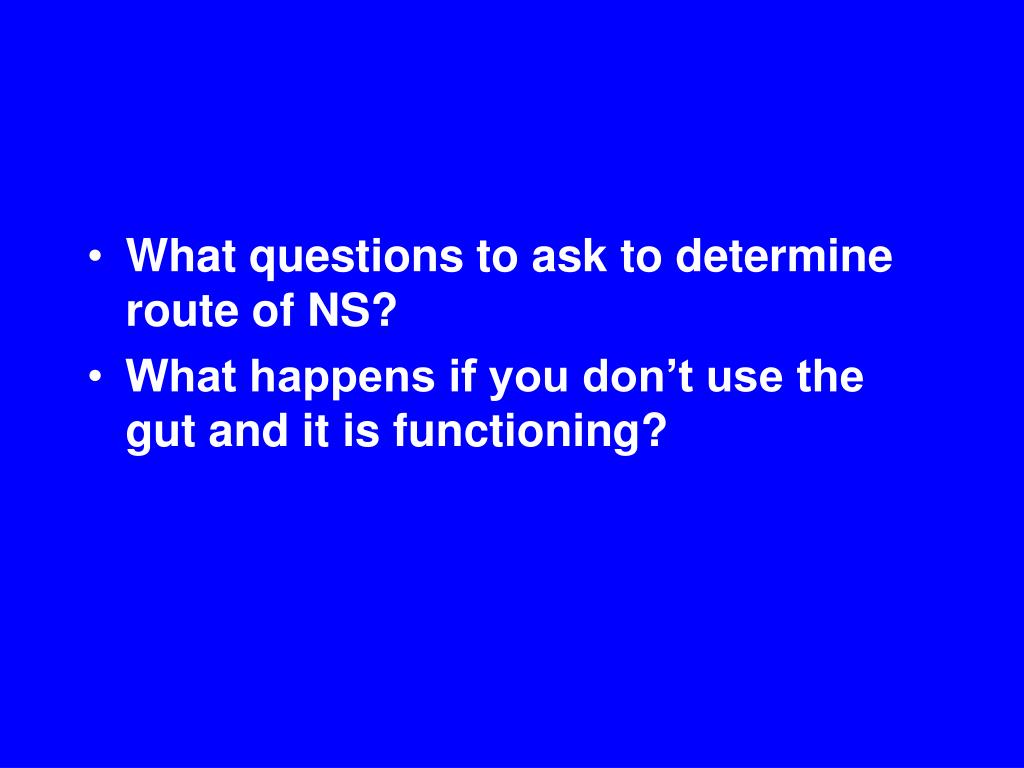 • What questions to ask to determine route of NS?
• What happens if you don’t use the gut and it is functioning?